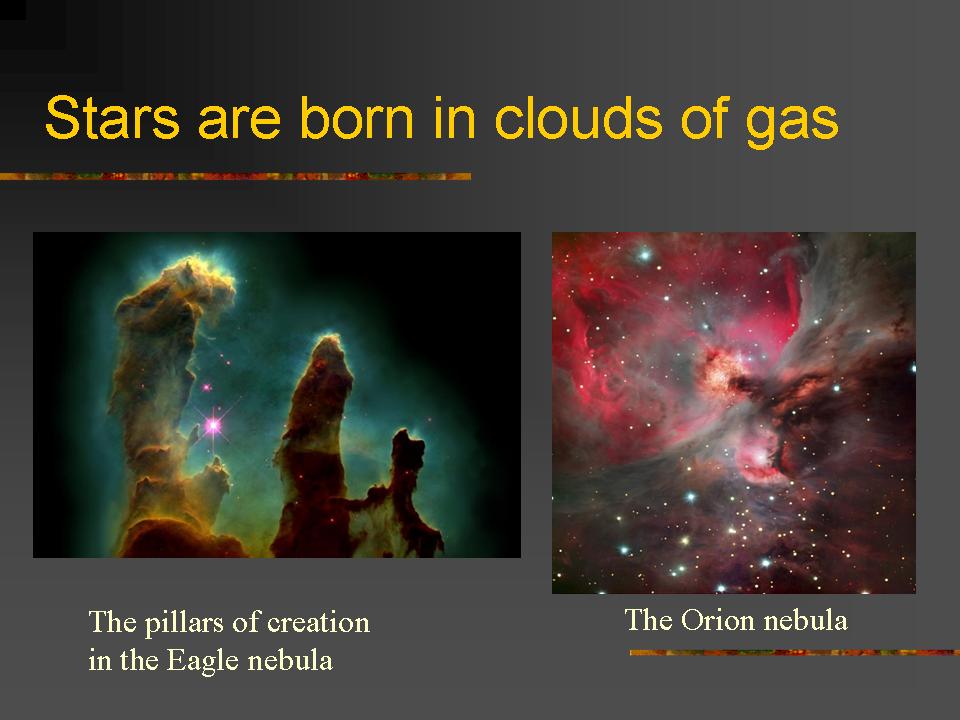 Stars are born in clouds of gas

The pillars of creation in the Eagle nebula

The Orion nebula